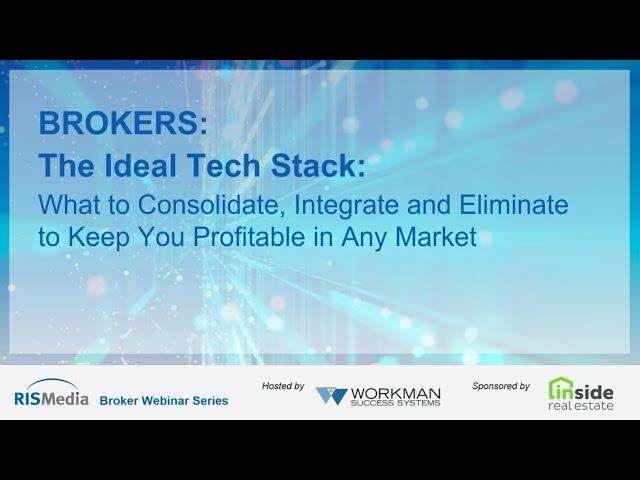 BROKERS:
The Ideal Tech Stack:
What to Consolidate, Integrate and Eliminate to Keep You Profitable in Any Market

RISMedia Broker Webinar Series

Hosted by WORKMAN SUCCESS SYSTEMS

Sponsored by inside real estate